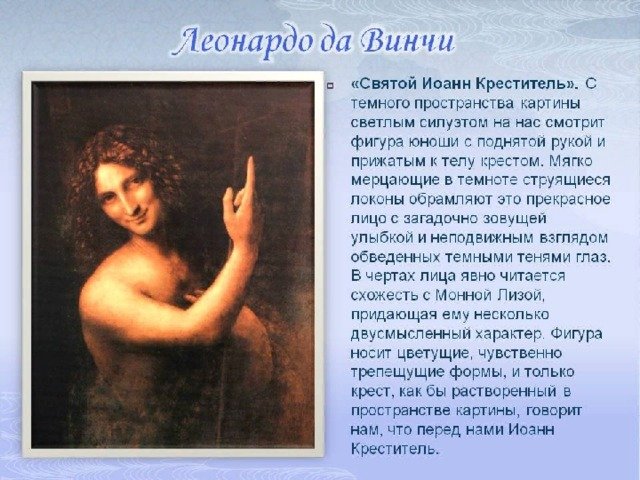 Леонардо да Винчи

«Святой Иоанн Креститель». С темного пространства картины светлым силуэтом на нас смотрит фигура юноши с поднятой рукой и прижатым к телу крестом. Мягко мерцающие в темноте струящиеся локоны обрамляют это прекрасное лицо с загадочно зовущей улыбкой и неподвижным взглядом обведенных темными тенями глаз. В чертах лица явно читается схожесть с Монной Лизой, придающая ему несколько двусмысленный характер. Фигура носит цветущие, чувственно трепещущие формы, и только крест, как бы растворенный в пространстве картины, говорит нам, что перед нами Иоанн Креститель.